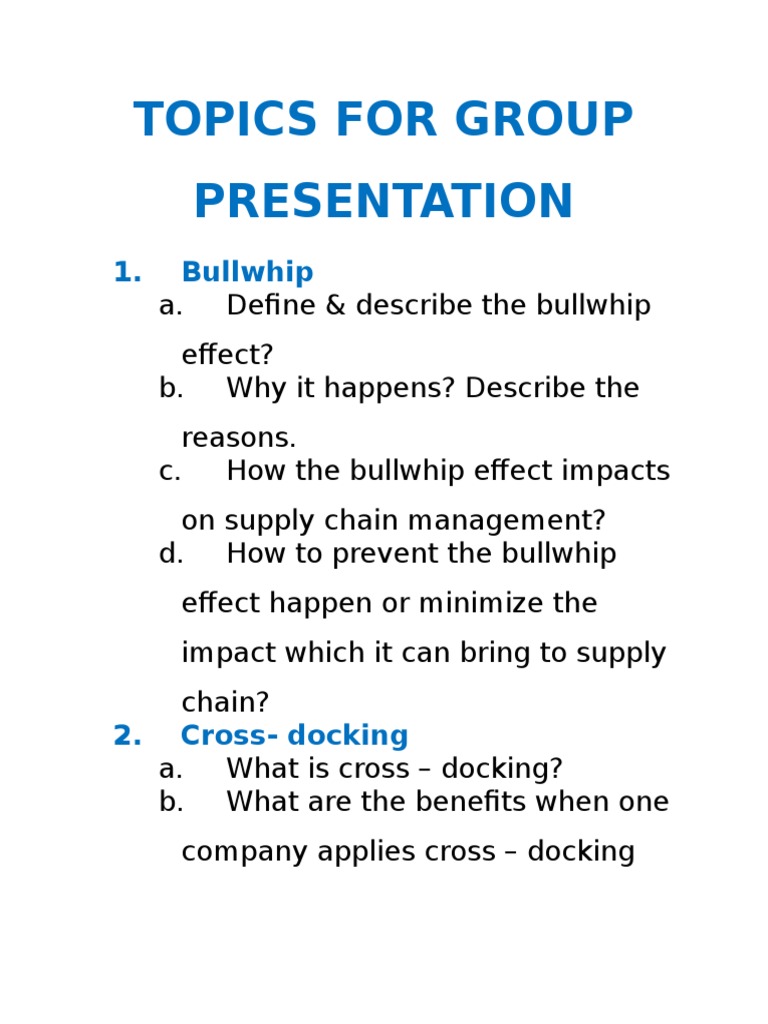 TOPICS FOR GROUP PRESENTATION

1. Bullwhip
a. Define & describe the bullwhip effect?
b. Why it happens? Describe the reasons.
c. How the bullwhip effect impacts on supply chain management?
d. How to prevent the bullwhip effect happen or minimize the impact which it can bring to supply chain?
2. Cross- docking
a. What is cross – docking?
b. What are the benefits when one company applies cross – docking